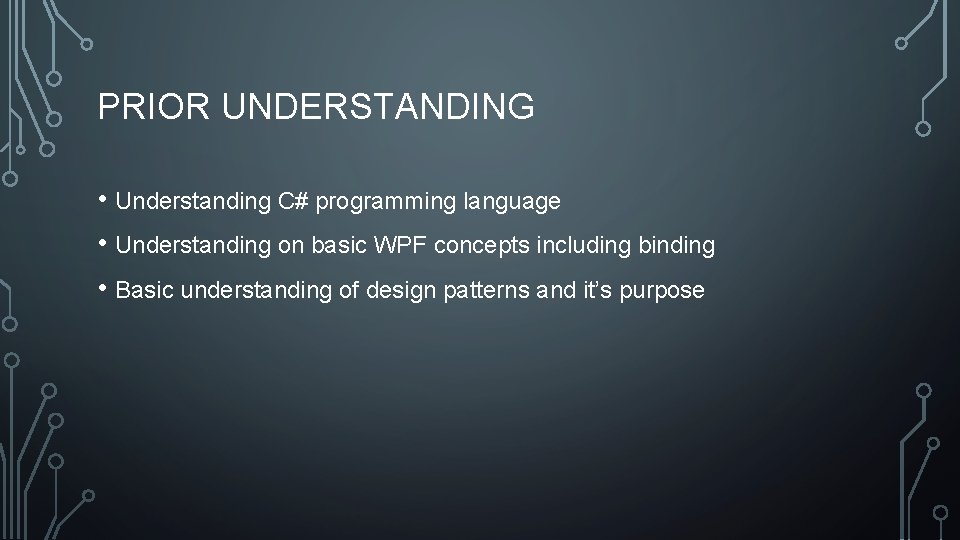 PRIOR UNDERSTANDING

• Understanding C# programming language
• Understanding on basic WPF concepts including binding
• Basic understanding of design patterns and it's purpose